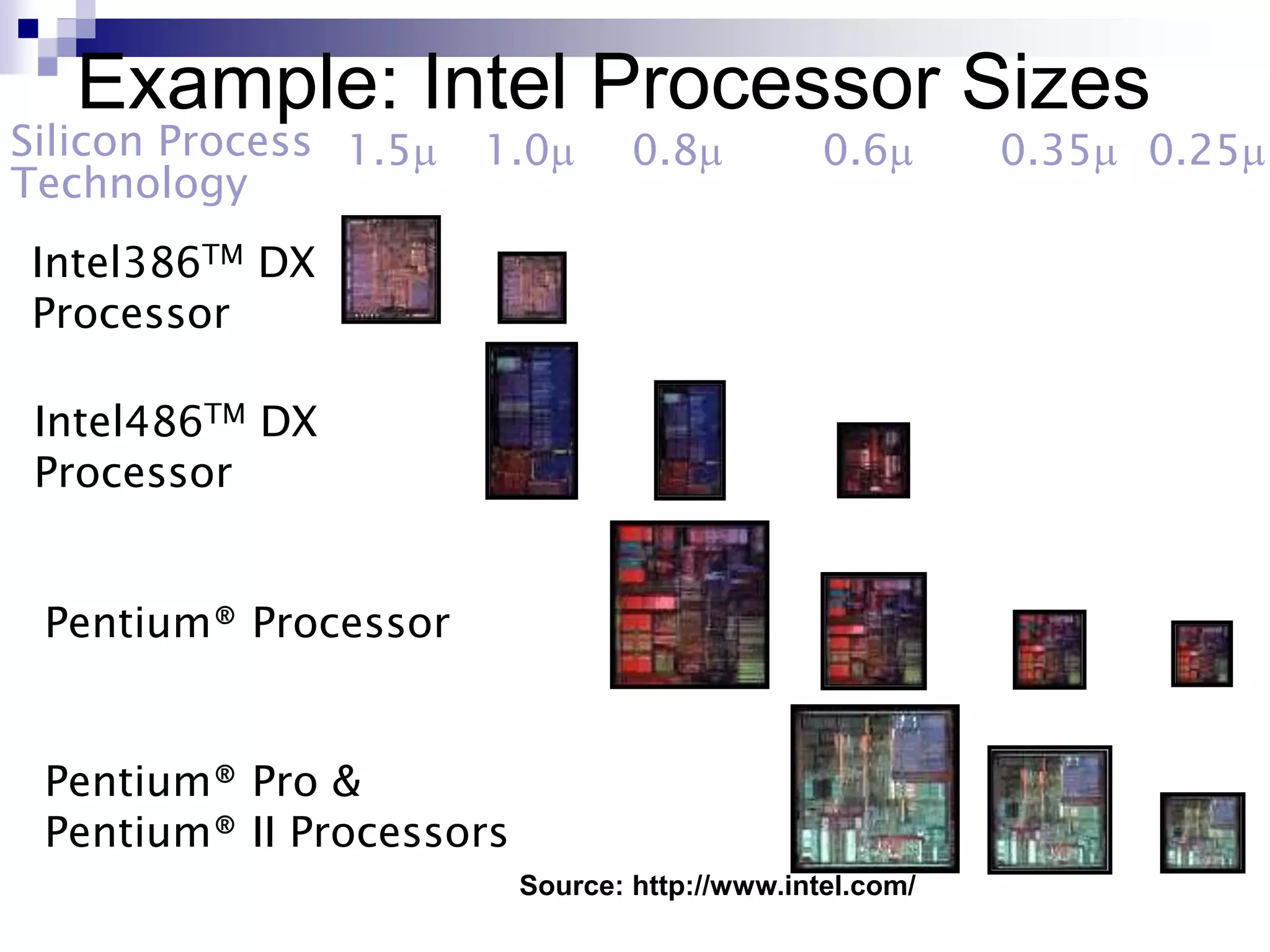 Example: Intel Processor Sizes

Silicon Process Technology 1.5μ 1.0μ 0.8μ 0.6μ 0.35μ 0.25μ

Intel386™ DX Processor

Intel486™ DX Processor

Pentium® Processor

Pentium® Pro & Pentium® II Processors

Source: http://www.intel.com/